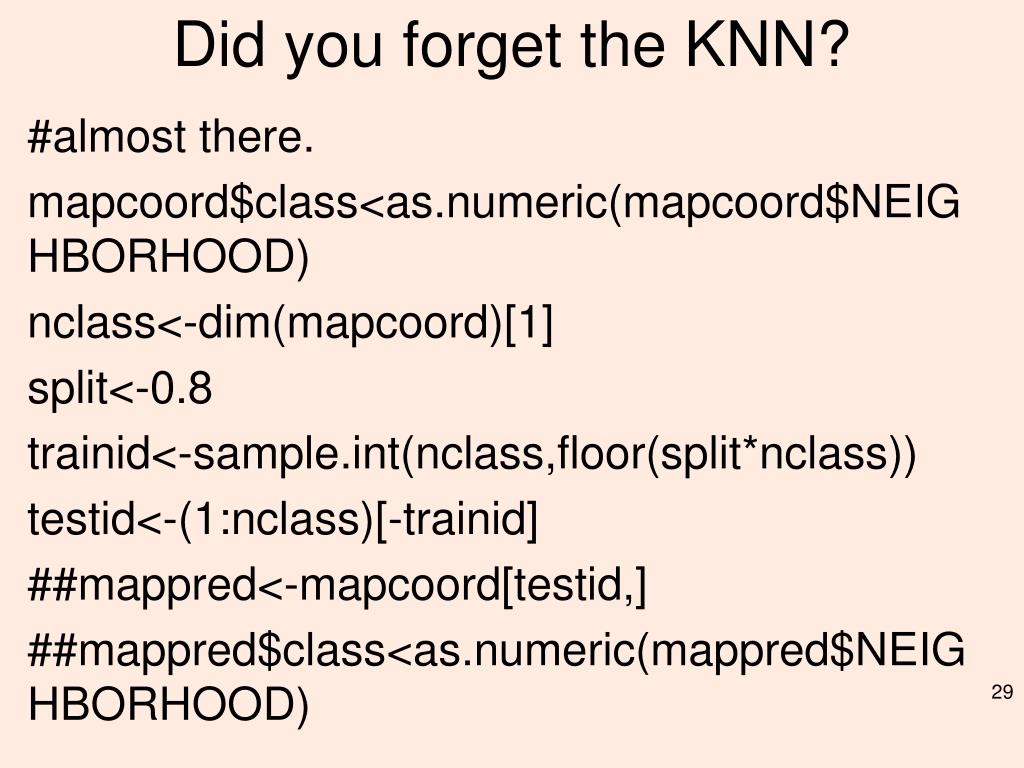 Did you forget the KNN?

#almost there.

mapcoord$class<as.numeric(mapcoord$NEIGHBORHOOD)

nclass<-dim(mapcoord)[1]

split<-0.8

trainid<-sample.int(nclass,floor(split*nclass))

testid<-(1:nclass)[-trainid]

##mappred<-mapcoord[testid,]

##mappred$class<as.numeric(mappred$NEIGHBORHOOD)

29